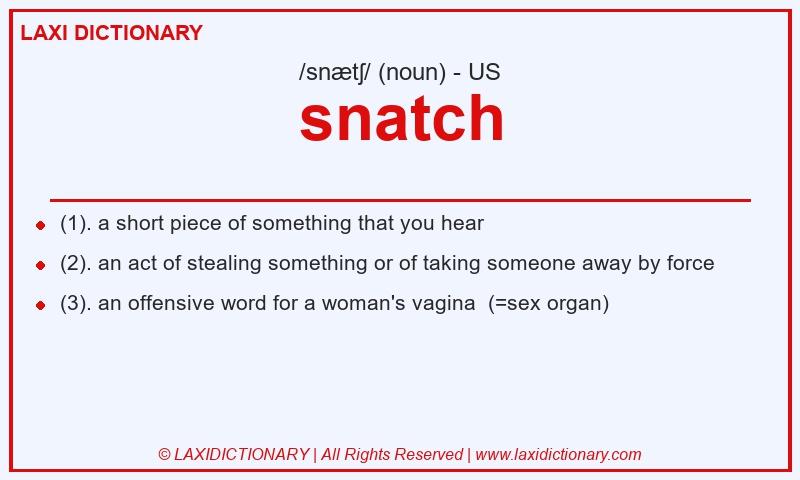 LAXI DICTIONARY

/snætʃ/ (noun) - US

snatch

- (1). a short piece of something that you hear
- (2). an act of stealing something or of taking someone away by force
- (3). an offensive word for a woman's vagina (=sex organ)

© LAXIDICTIONARY | All Rights Reserved | www.laxidictionary.com